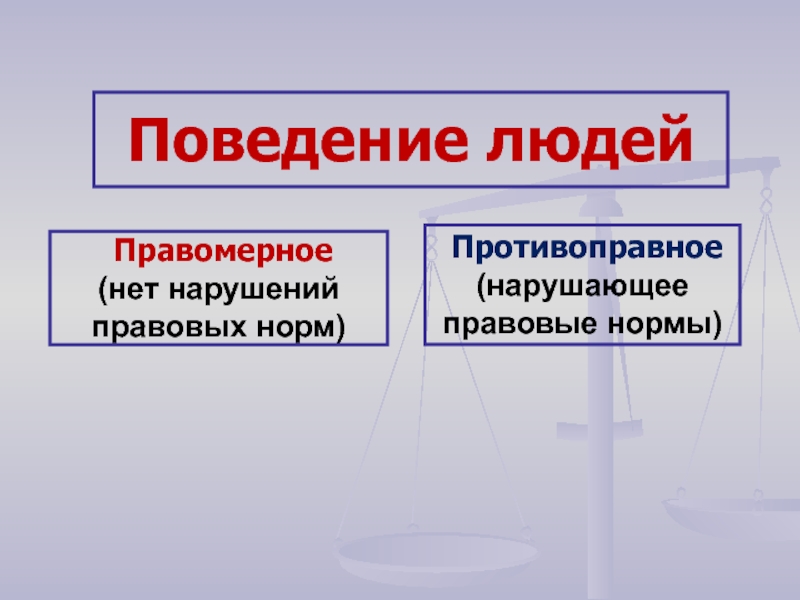 Поведение людей

Правомерное
(нет нарушений правовых норм)

Противоправное
(нарушающее правовые нормы)